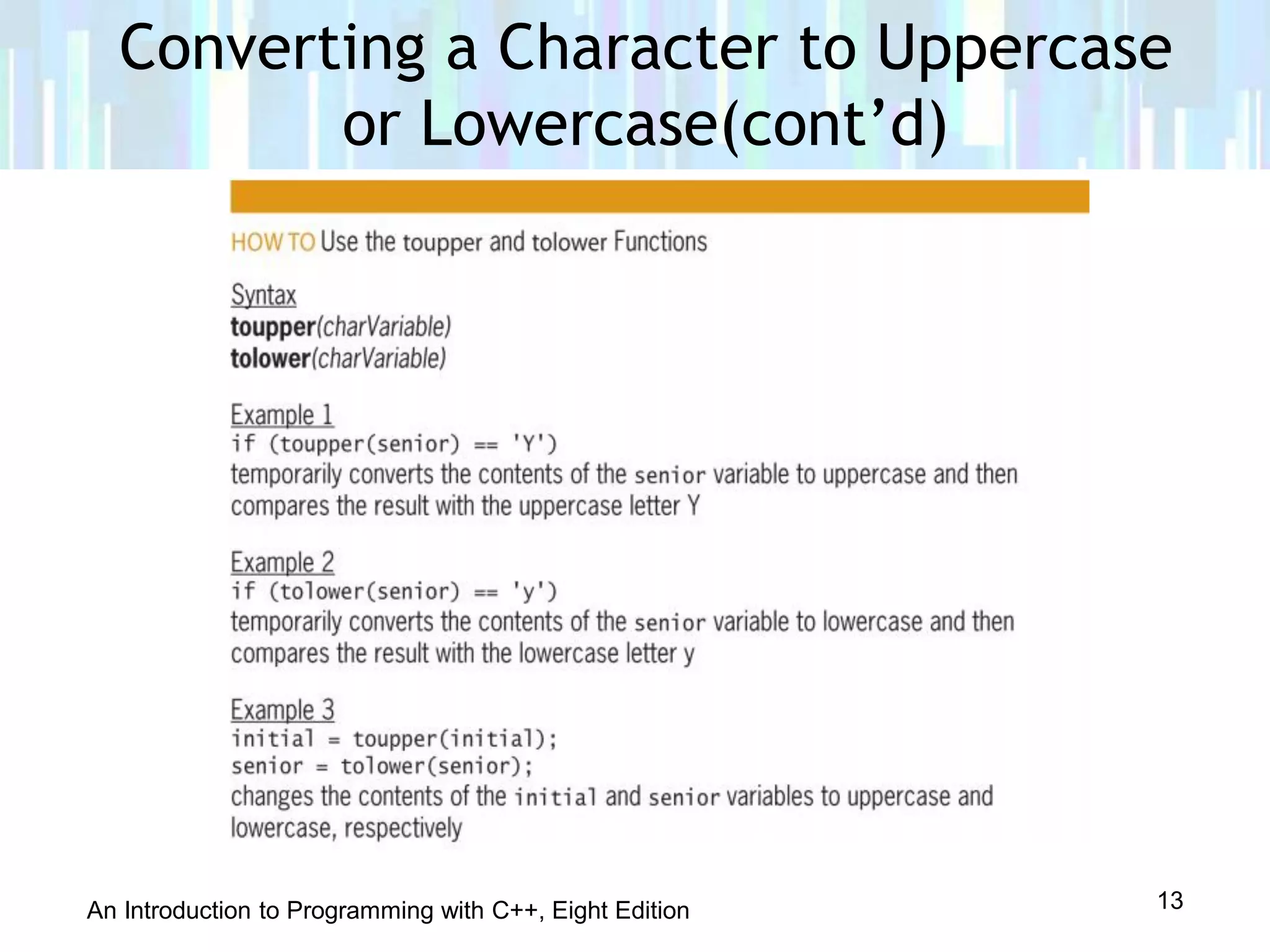 Converting a Character to Uppercase or Lowercase(cont'd)

HOW TO Use the toupper and tolower Functions

Syntax
toupper(charVariable)
tolower(charVariable)

Example 1
if (toupper(senior) == 'Y')
temporarily converts the contents of the senior variable to uppercase and then compares the result with the uppercase letter Y

Example 2
if (tolower(senior) == 'y')
temporarily converts the contents of the senior variable to lowercase and then compares the result with the lowercase letter y

Example 3
initial = toupper(initial);
senior = tolower(senior);
changes the contents of the initial and senior variables to uppercase and lowercase, respectively

An Introduction to Programming with C++, Eight Edition

13